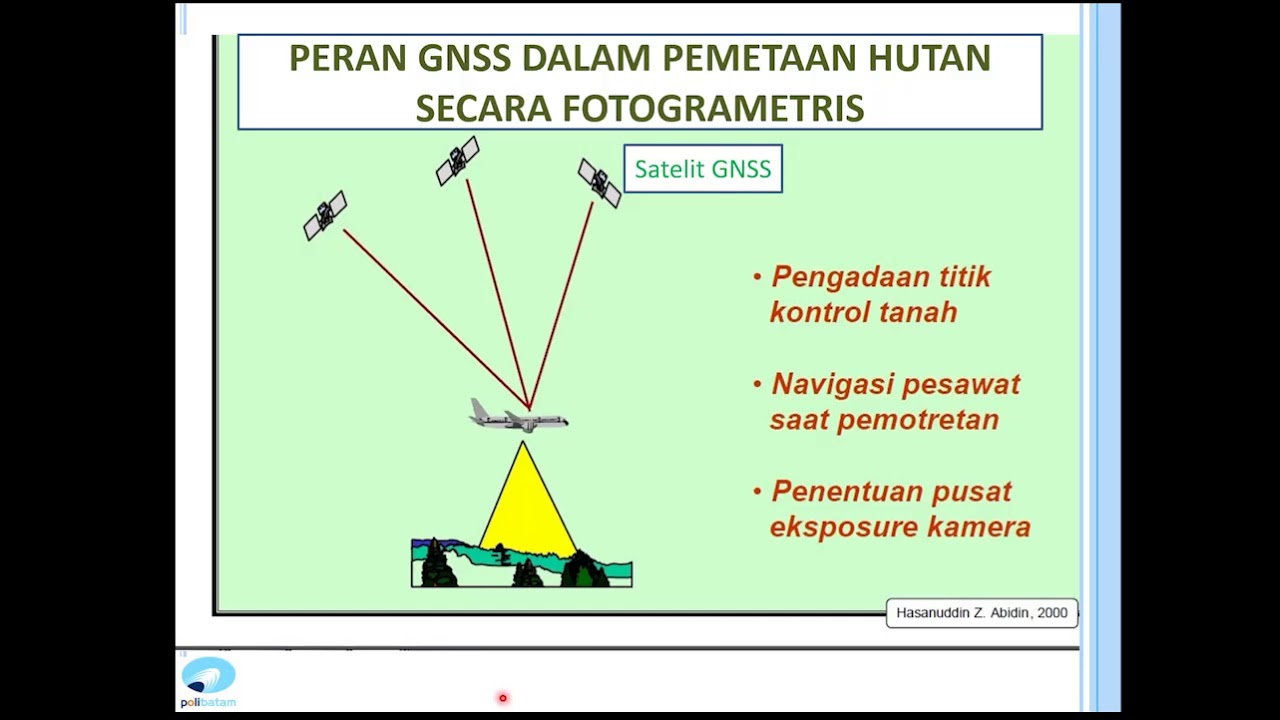 PERAN GNSS DALAM PEMETAAN HUTAN SECARA FOTOGRAMETRIS

Satelit GNSS

• Pengadaan titik kontrol tanah

• Navigasi pesawat saat pemotretan

• Penentuan pusat eksposure kamera

Hasanuddin Z. Abidin, 2000

polibatam